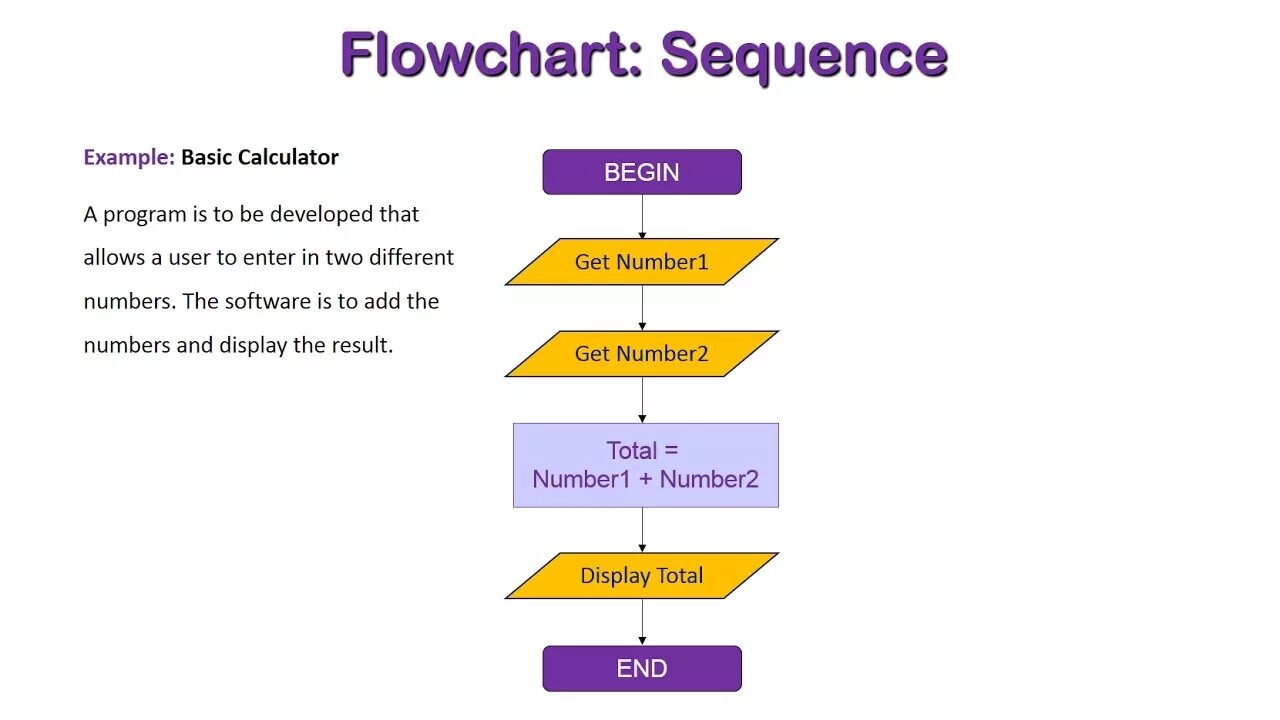 Flowchart: Sequence

Example: Basic Calculator

A program is to be developed that allows a user to enter in two different numbers. The software is to add the numbers and display the result.

BEGIN

Get Number1

Get Number2

Total = Number1 + Number2

Display Total

END